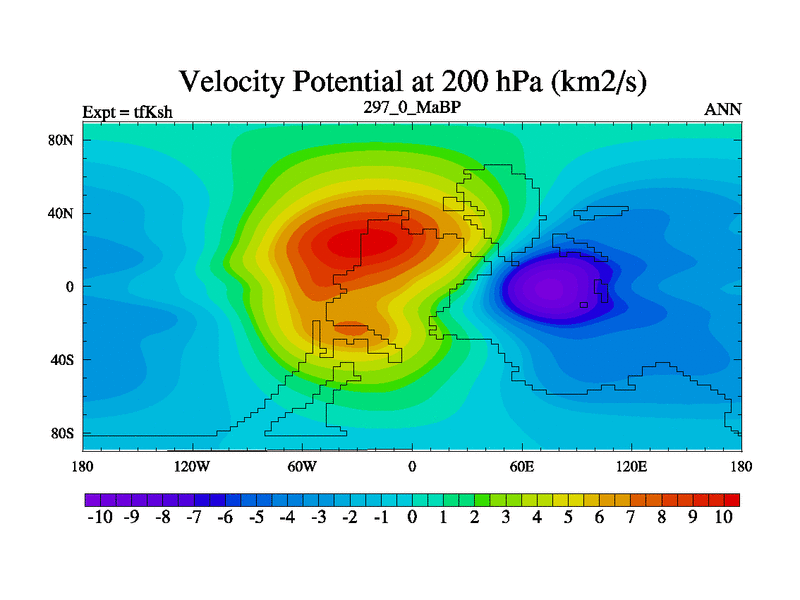 Velocity Potential at 200 hPa (km2/s)

Expt = tfKsh

297_0_MaBP

ANN

80N
40N
0
40S
80S

180 120W 60W 0 60E 120E 180

-10 -9 -8 -7 -6 -5 -4 -3 -2 -1 0 1 2 3 4 5 6 7 8 9 10